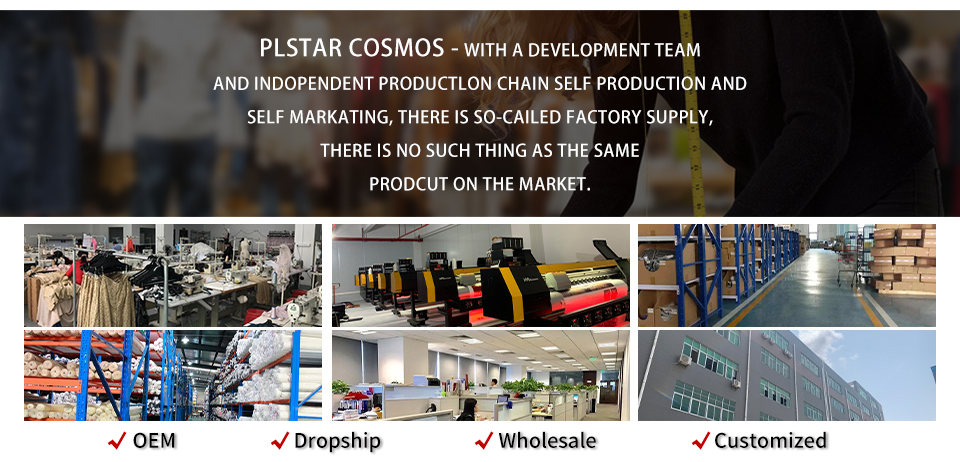 PLSTAR COSMOS - WITH A DEVELOPMENT TEAM AND INDOPENDENT PRODUCTLON CHAIN SELF PRODUCTION AND SELF MARKATING, THERE IS SO-CAILED FACTORY SUPPLY, THERE IS NO SUCH THING AS THE SAME PRODCUT ON THE MARKET.

✓ OEM ✓ Dropship ✓ Wholesale ✓ Customized